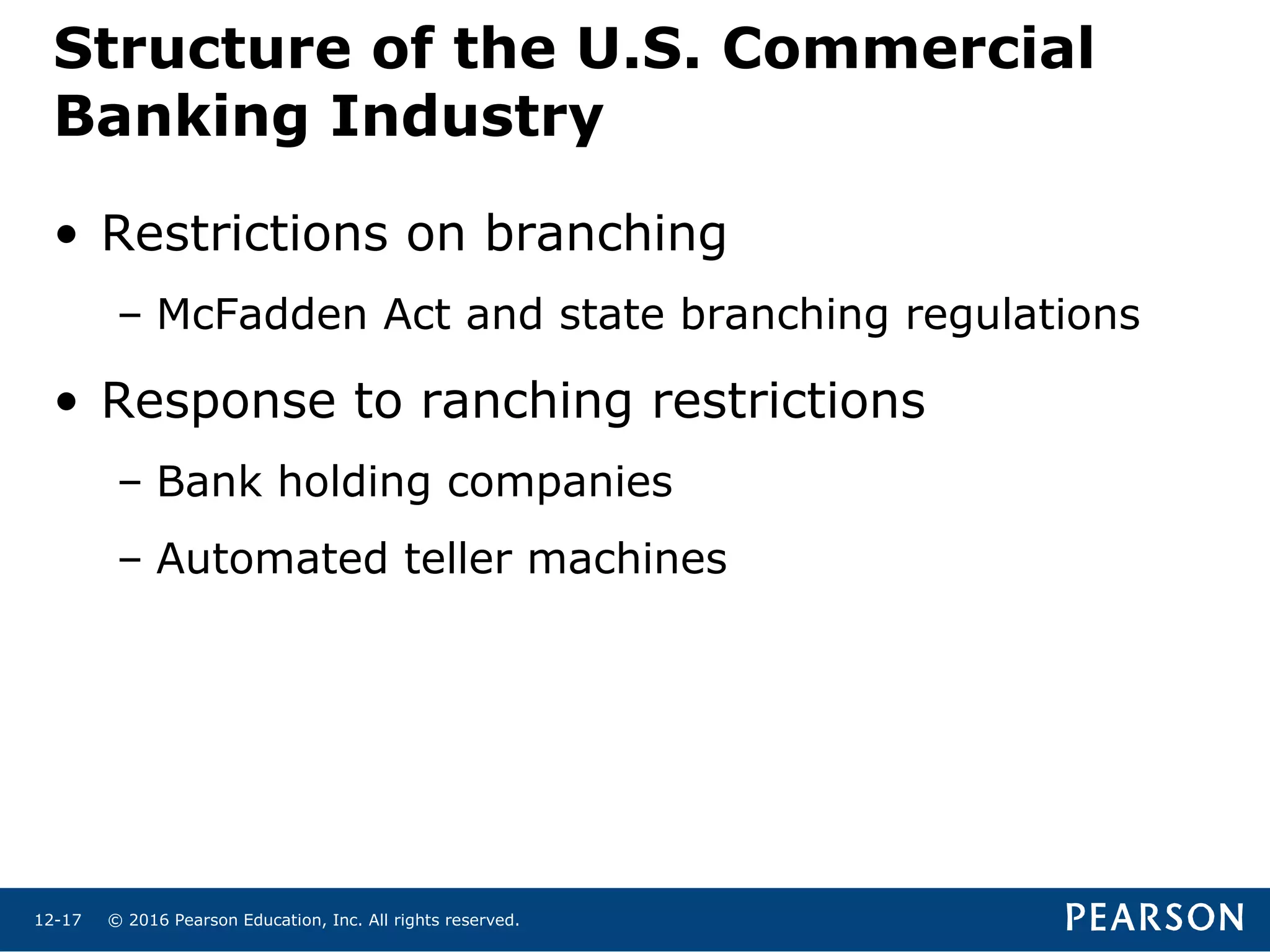 Structure of the U.S. Commercial Banking Industry

• Restrictions on branching

– McFadden Act and state branching regulations

• Response to ranching restrictions

– Bank holding companies

– Automated teller machines

12-17 © 2016 Pearson Education, Inc. All rights reserved.

PEARSON